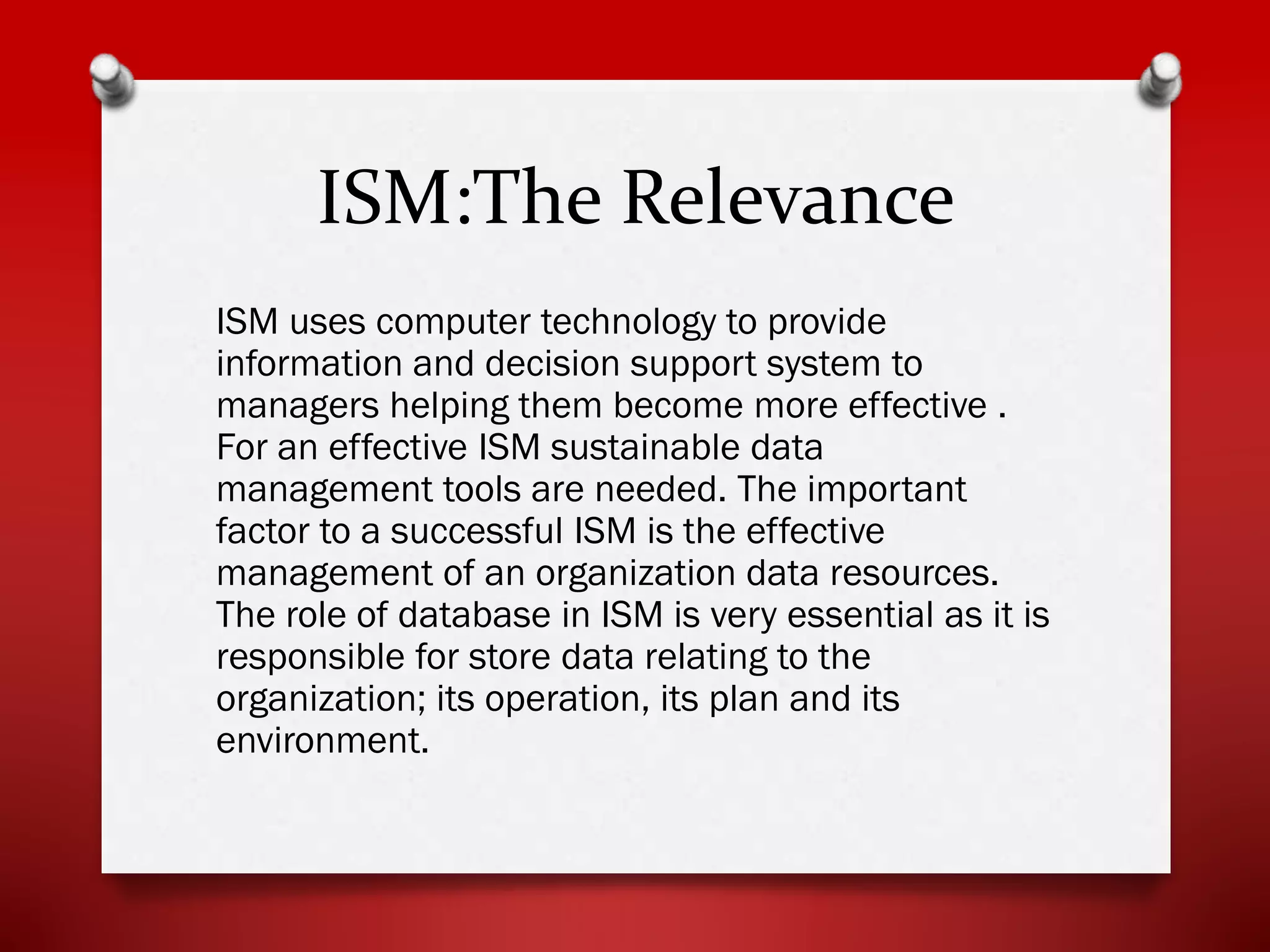 ISM:The Relevance

ISM uses computer technology to provide information and decision support system to managers helping them become more effective . For an effective ISM sustainable data management tools are needed. The important factor to a successful ISM is the effective management of an organization data resources. The role of database in ISM is very essential as it is responsible for store data relating to the organization; its operation, its plan and its environment.